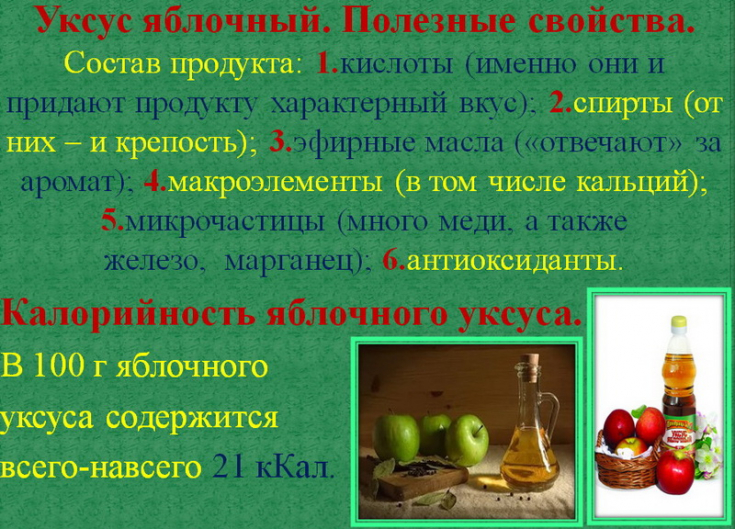 Уксус яблочный. Полезные свойства.

Состав продукта: 1.кислоты (именно они и придают продукту характерный вкус); 2.спирты (от них – и крепость); 3.эфирные масла («отвечают» за аромат); 4.макроэлементы (в том числе кальций); 5.микрочастицы (много меди, а также железо, марганец); 6.антиоксиданты.

Калорийность яблочного уксуса.

В 100 г яблочного уксуса содержится всего-навсего 21 кКал.